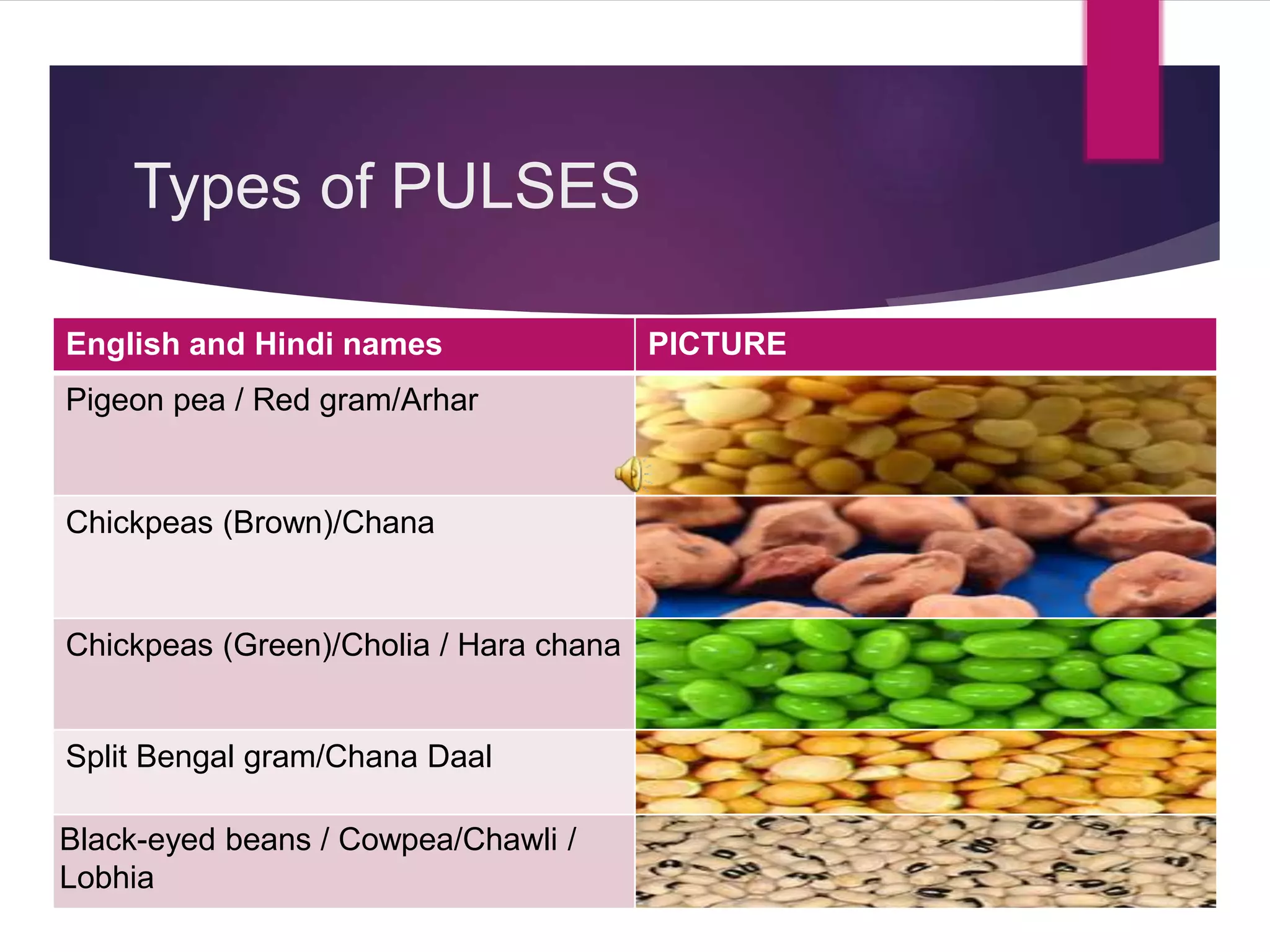 Types of PULSES

| English and Hindi names | PICTURE |
|---|---|
| Pigeon pea / Red gram/Arhar | |
| Chickpeas (Brown)/Chana | |
| Chickpeas (Green)/Cholia / Hara chana | |
| Split Bengal gram/Chana Daal | |
| Black-eyed beans / Cowpea/Chawli / Lobhia | |